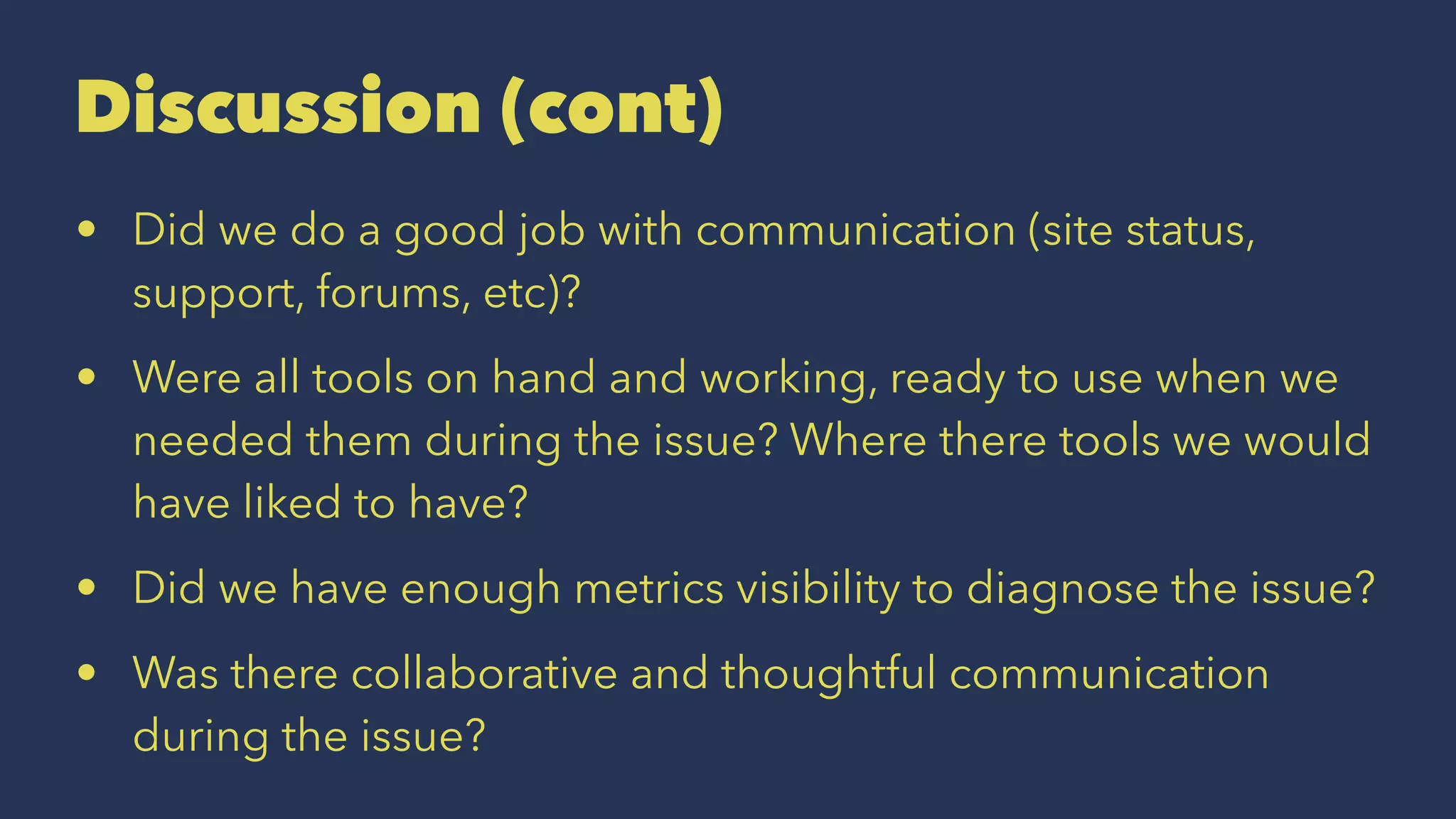 Discussion (cont)

• Did we do a good job with communication (site status, support, forums, etc)?

• Were all tools on hand and working, ready to use when we needed them during the issue? Where there tools we would have liked to have?

• Did we have enough metrics visibility to diagnose the issue?

• Was there collaborative and thoughtful communication during the issue?